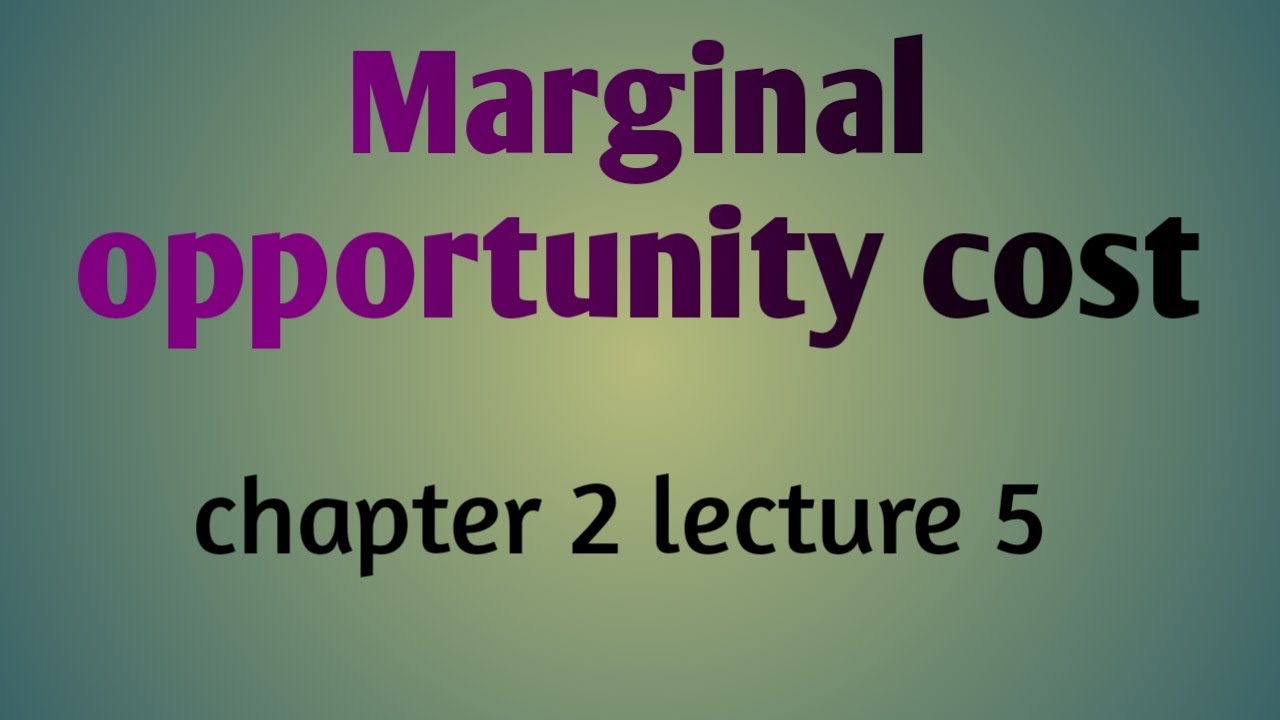 Marginal opportunity cost

chapter 2 lecture 5